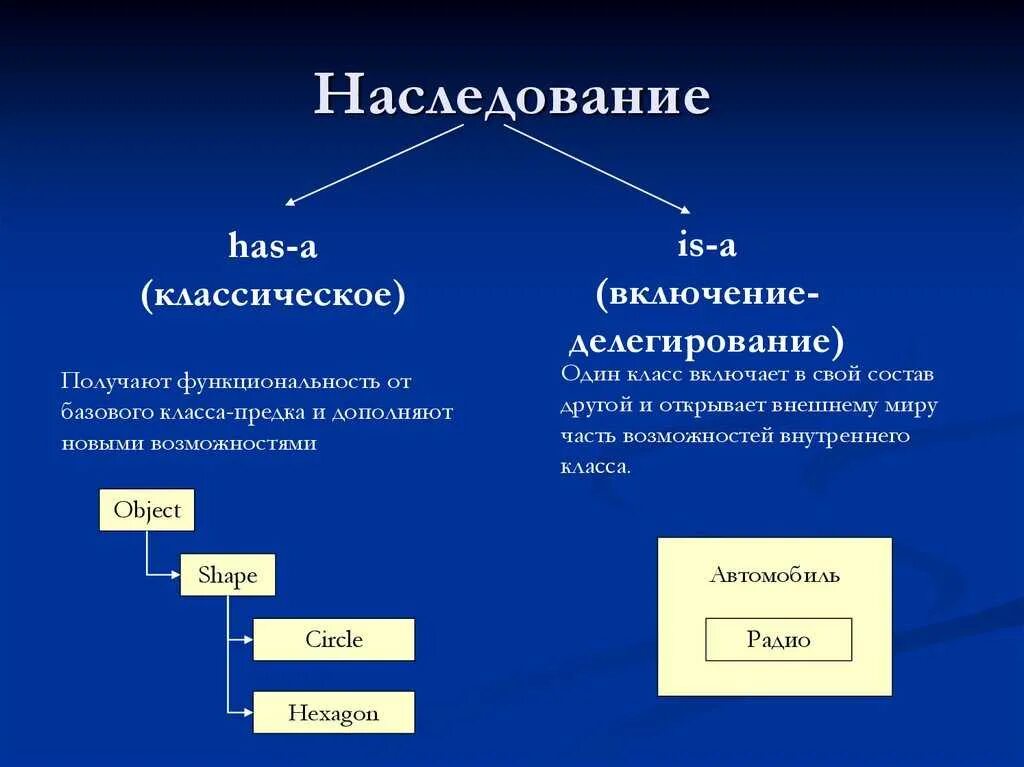 Наследование

has-a
(классическое)

Получают функциональность от базового класса-предка и дополняют новыми возможностями

Object

Shape

Circle

Hexagon

is-a
(включение-делегирование)

Один класс включает в свой состав другой и открывает внешнему миру часть возможностей внутреннего класса.

Автомобиль

Радио